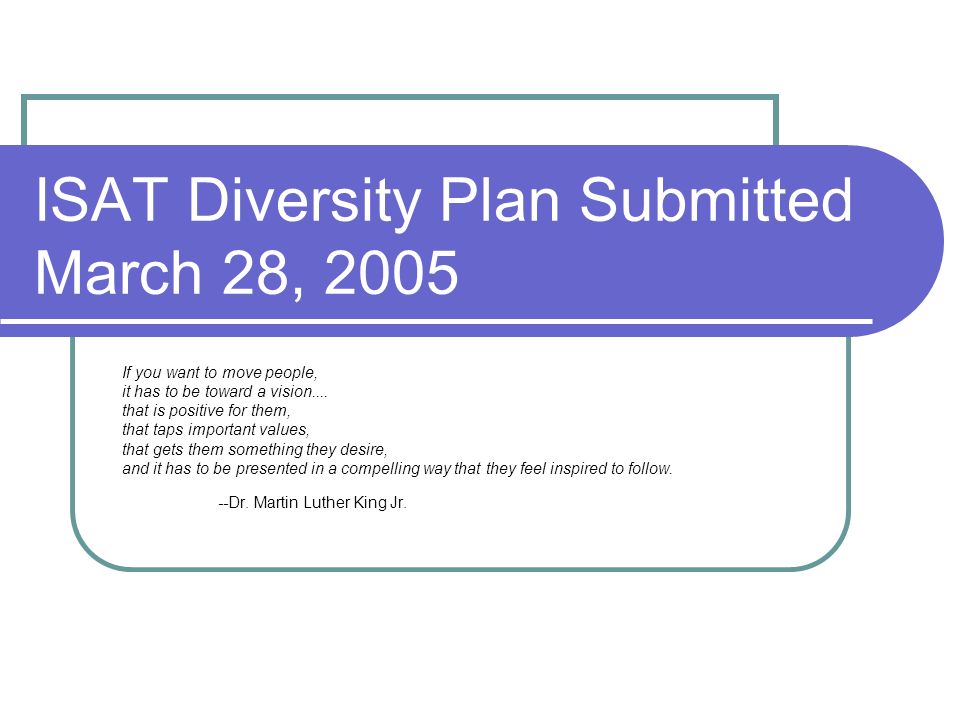 ISAT Diversity Plan Submitted March 28, 2005

If you want to move people,
it has to be toward a vision....
that is positive for them,
that taps important values,
that gets them something they desire,
and it has to be presented in a compelling way that they feel inspired to follow.

--Dr. Martin Luther King Jr.